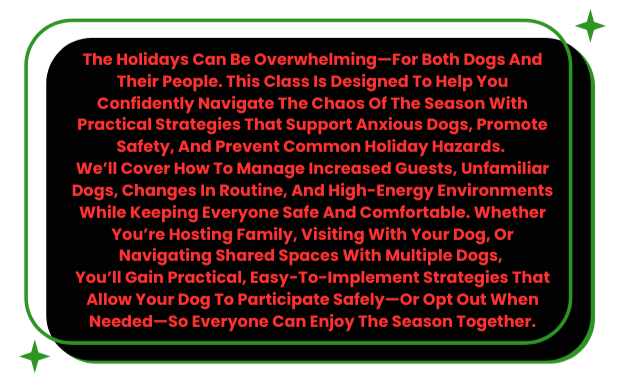 The Holidays Can Be Overwhelming—For Both Dogs And Their People. This Class Is Designed To Help You Confidently Navigate The Chaos Of The Season With Practical Strategies That Support Anxious Dogs, Promote Safety, And Prevent Common Holiday Hazards.
We'll Cover How To Manage Increased Guests, Unfamiliar Dogs, Changes In Routine, And High-Energy Environments While Keeping Everyone Safe And Comfortable. Whether You're Hosting Family, Visiting With Your Dog, Or Navigating Shared Spaces With Multiple Dogs,
You'll Gain Practical, Easy-To-Implement Strategies That Allow Your Dog To Participate Safely—Or Opt Out When Needed—So Everyone Can Enjoy The Season Together.